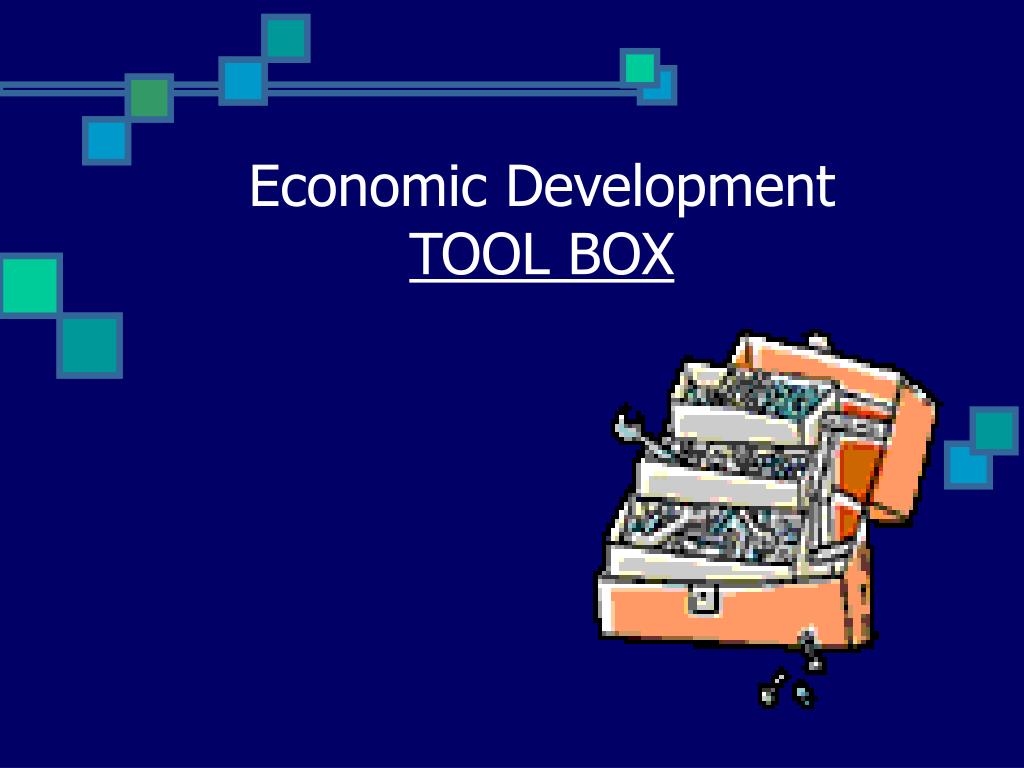 Economic Development
TOOL BOX